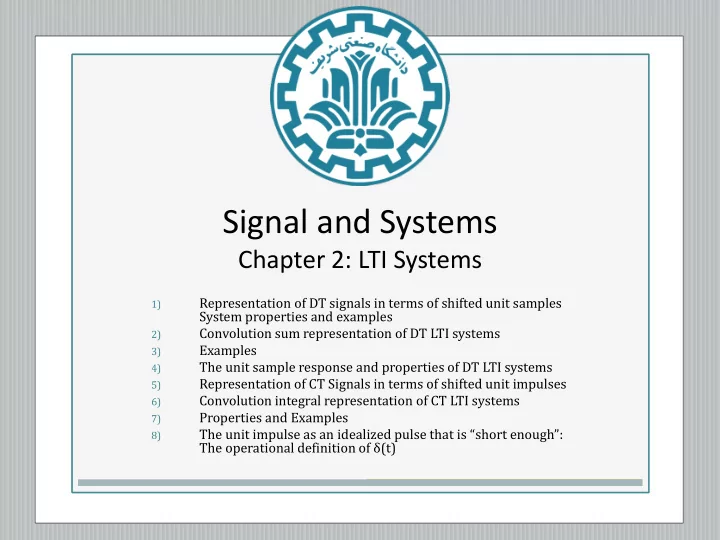 دانشگاه صنعتی شریف

Signal and Systems
Chapter 2: LTI Systems

1) Representation of DT signals in terms of shifted unit samples System properties and examples
2) Convolution sum representation of DT LTI systems
3) Examples
4) The unit sample response and properties of DT LTI systems
5) Representation of CT Signals in terms of shifted unit impulses
6) Convolution integral representation of CT LTI systems
7) Properties and Examples
8) The unit impulse as an idealized pulse that is “short enough”: The operational definition of $\delta(t)$